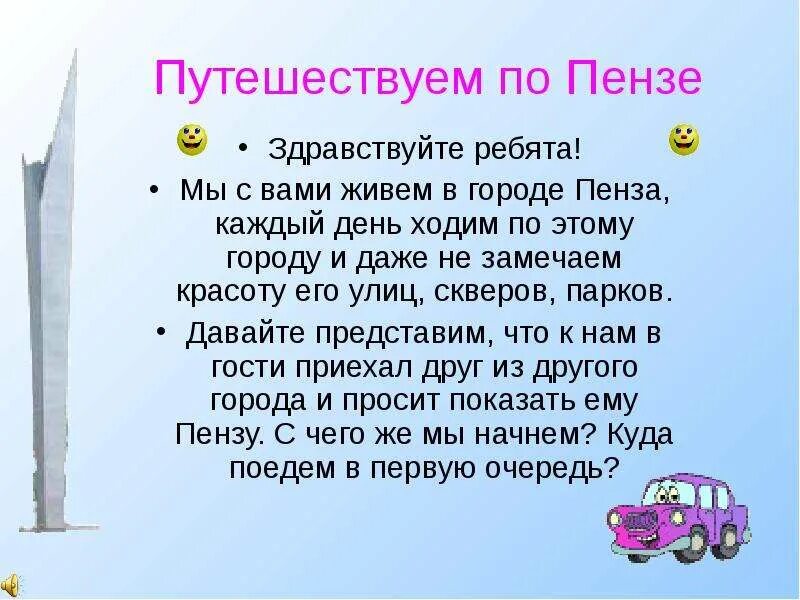 Путешествуем по Пензе

• Здравствуйте ребята!

• Мы с вами живем в городе Пенза, каждый день ходим по этому городу и даже не замечаем красоту его улиц, скверов, парков.

• Давайте представим, что к нам в гости приехал друг из другого города и просит показать ему Пензу. С чего же мы начнем? Куда поедем в первую очередь?